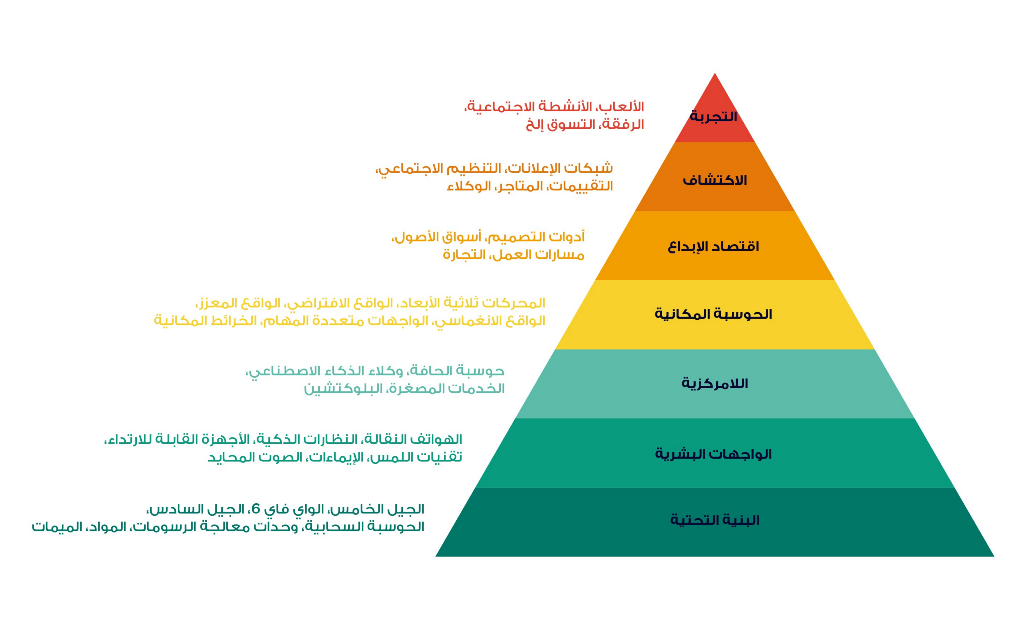 التجربة
الألعاب، الأنشطة الاجتماعية، الرفقة، التسوق إلخ

الاكتشاف
شبكات الإعلانات، التنظيم الاجتماعي، التقييمات، المتاجر، الوكلاء

اقتصاد الإبداع
أدوات التصميم، أسواق الأصول، مسارات العمل، التجارة

الحوسبة المكانية
المحركات ثلاثية الأبعاد، الواقع الافتراضي، الواقع المعزز، الواقع الانغماسي، الواجهات متعددة المهام، الخرائط المكانية

اللامركزية
حوسبة الحافة، وكلاء الذكاء الاصطناعي، الخدمات المصغرة، البلوكتشين

الواجهات البشرية
الهواتف النقالة، النظارات الذكية، الأجهزة القابلة للارتداء، تقنيات اللمس، الإيماءات، الصوت المحايد

البنية التحتية
الجيل الخامس، الواي فاي 6، الجيل السادس، الحوسبة السحابية، وحدات معالجة الرسومات، المواد، الميمات